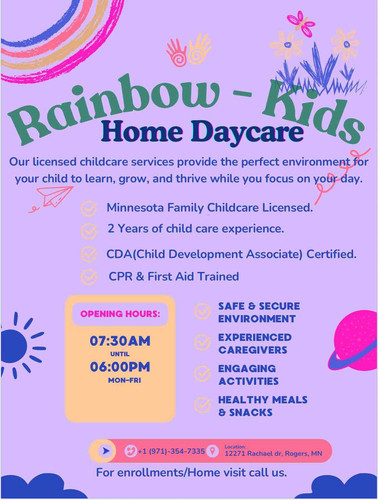 Rainbow - Kids
Home Daycare

Our licensed childcare services provide the perfect environment for your child to learn, grow, and thrive while you focus on your day.

Minnesota Family Childcare Licensed.
2 Years of child care experience.
CDA(Child Development Associate) Certified.
CPR & First Aid Trained

OPENING HOURS:
07:30AM
UNTIL
06:00PM
MON-FRI

SAFE & SECURE ENVIRONMENT
EXPERIENCED CAREGIVERS
ENGAGING ACTIVITIES
HEALTHY MEALS & SNACKS

+1 (971)-354-7335
Location:
12271 Rachael dr, Rogers, MN

For enrollments/Home visit call us.